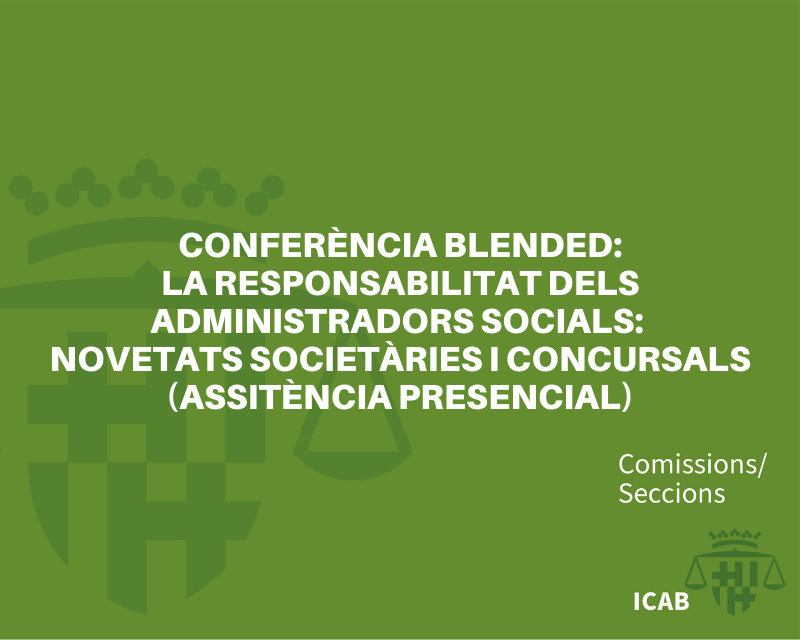 CONFERÈNCIA BLENDED:
LA RESPONSABILITAT DELS ADMINISTRADORS SOCIALS: NOVETATS SOCIETÀRIES I CONCURSALS (ASSITÈNCIA PRESENCIAL)

Comissions/
Seccions

ICAB